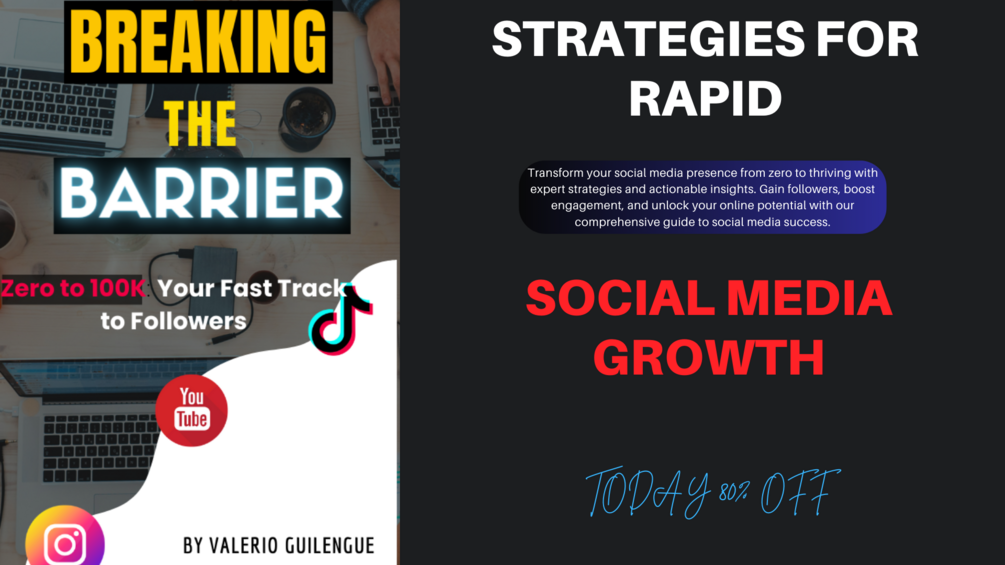 BREAKING THE BARRIER

Zero to 100K Your Fast Track to Followers

You Tube

BY VALERIO GUILENGUE

STRATEGIES FOR RAPID

Transform your social media presence from zero to thriving with expert strategies and actionable insights. Gain followers, boost engagement, and unlock your online potential with our comprehensive guide to social media success.

SOCIAL MEDIA GROWTH

TODAY 80% OFF